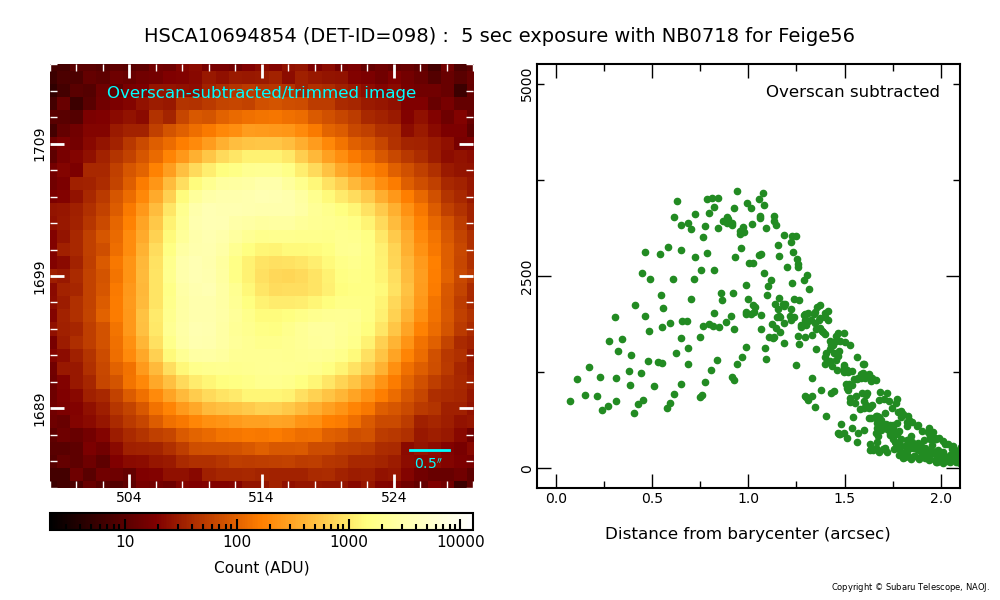 HSCA10694854 (DET-ID=098) : 5 sec exposure with NB0718 for Feige56

Overscan-subtracted/trimmed image

1709
1699
1689

0.5″

504
514
524

10
100
1000
10000

Count (ADU)

Overscan subtracted

5000
2500
0

0.0
0.5
1.0
1.5
2.0

Distance from barycenter (arcsec)

Copyright © Subaru Telescope, NAOJ.